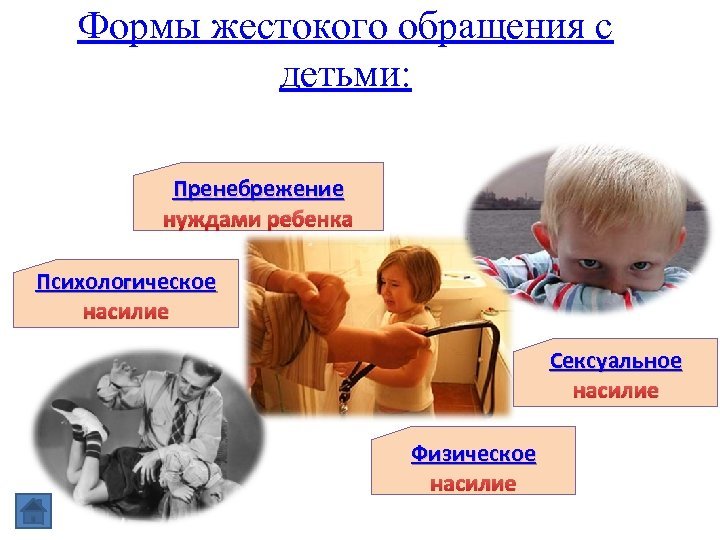 Формы жестокого обращения с детьми:

Пренебрежение нуждами ребенка

Психологическое насилие

Сексуальное насилие

Физическое насилие